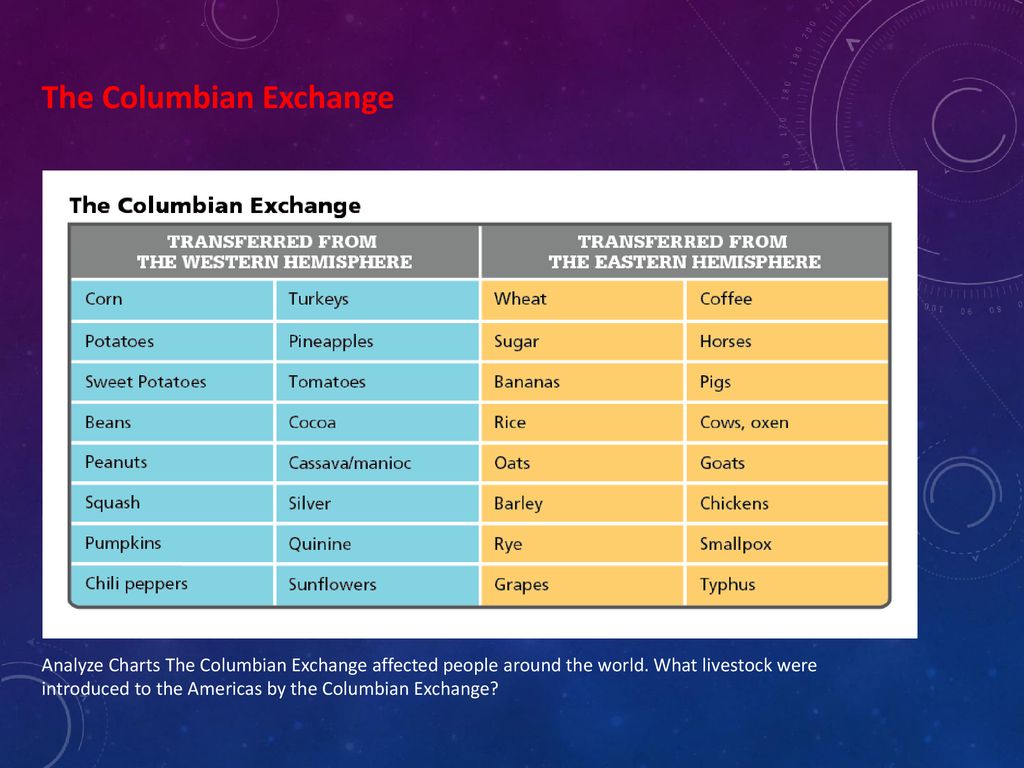 The Columbian Exchange

The Columbian Exchange

| TRANSFERRED FROM THE WESTERN HEMISPHERE | | TRANSFERRED FROM THE EASTERN HEMISPHERE | |
|---|---|---|---|
| Corn | Turkeys | Wheat | Coffee |
| Potatoes | Pineapples | Sugar | Horses |
| Sweet Potatoes | Tomatoes | Bananas | Pigs |
| Beans | Cocoa | Rice | Cows, oxen |
| Peanuts | Cassava/manioc | Oats | Goats |
| Squash | Silver | Barley | Chickens |
| Pumpkins | Quinine | Rye | Smallpox |
| Chili peppers | Sunflowers | Grapes | Typhus |

Analyze Charts The Columbian Exchange affected people around the world. What livestock were introduced to the Americas by the Columbian Exchange?